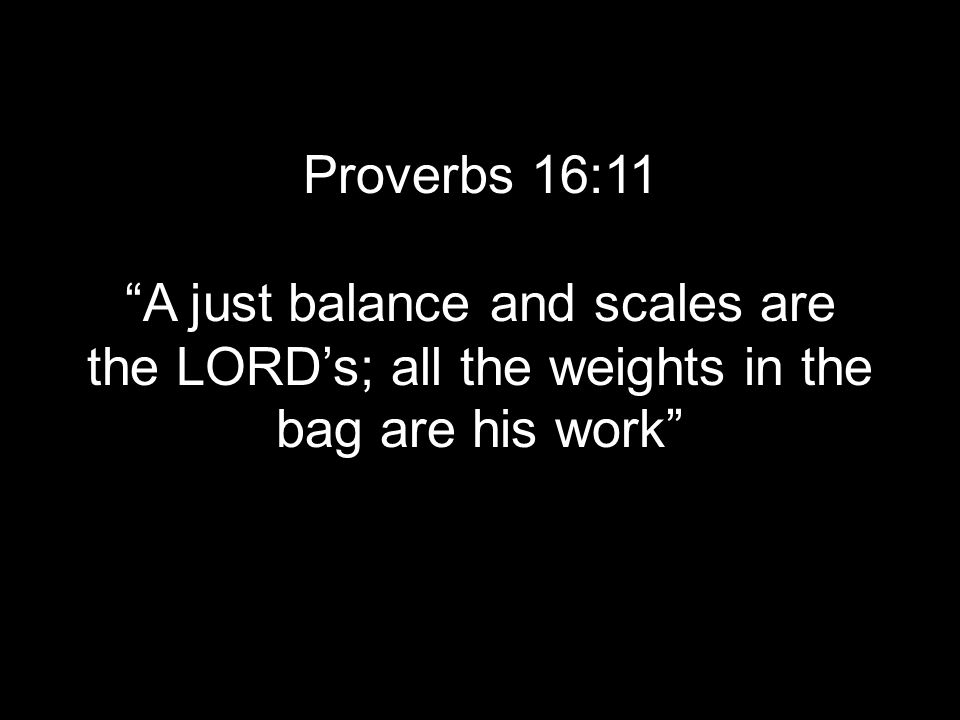 Proverbs 16:11

“A just balance and scales are the LORD’s; all the weights in the bag are his work”